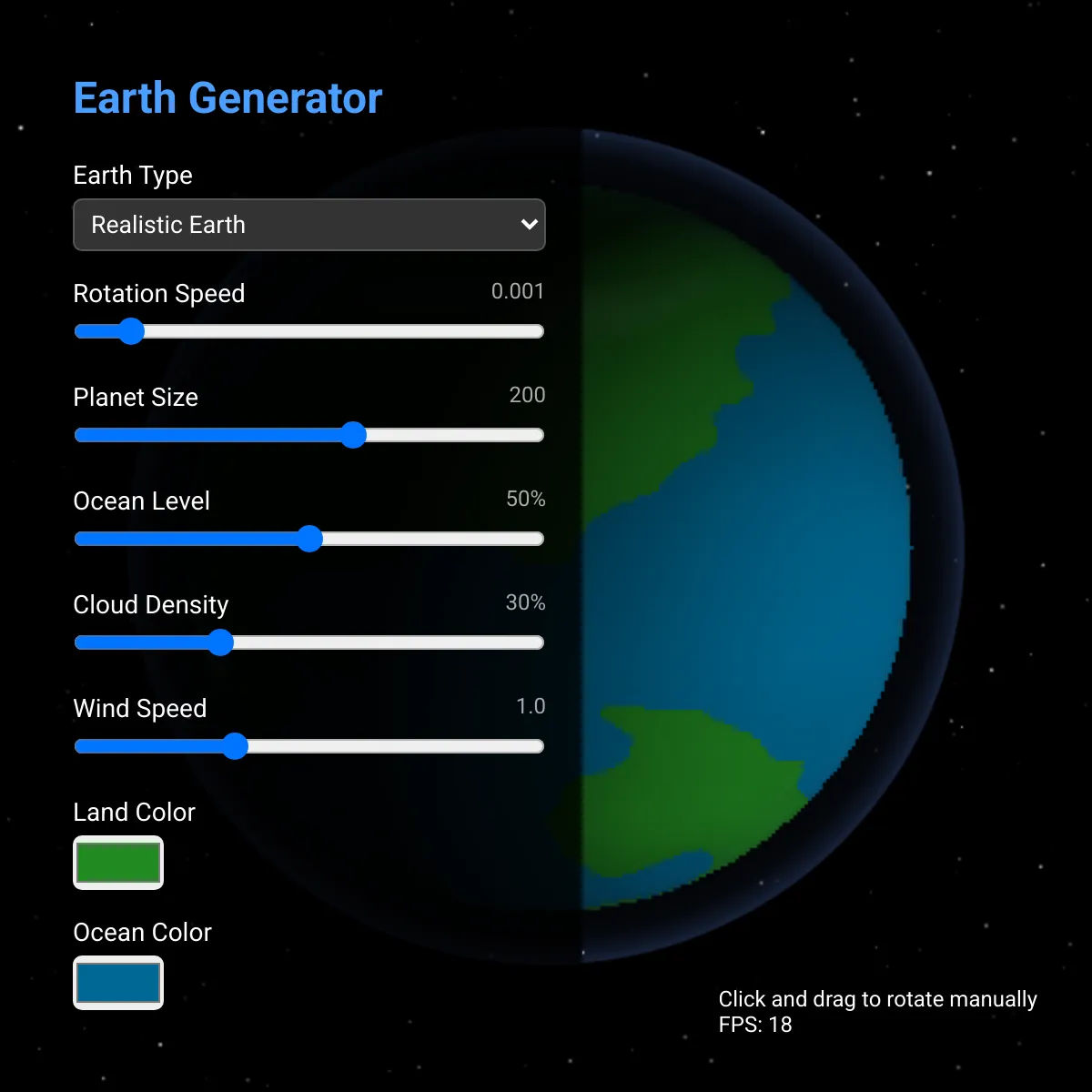 Earth Generator

Earth Type

Realistic Earth

Rotation Speed 0.001

Planet Size 200

Ocean Level 50%

Cloud Density 30%

Wind Speed 1.0

Land Color

Ocean Color

Click and drag to rotate manually
FPS: 18